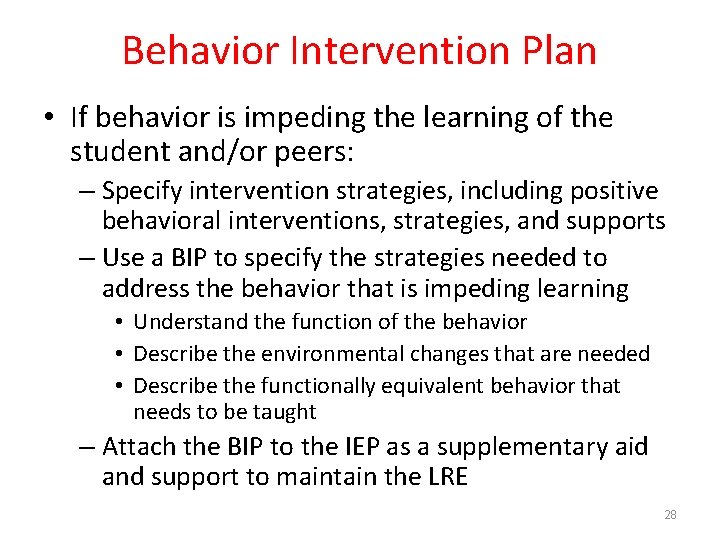 Behavior Intervention Plan

• If behavior is impeding the learning of the student and/or peers:

– Specify intervention strategies, including positive behavioral interventions, strategies, and supports

– Use a BIP to specify the strategies needed to address the behavior that is impeding learning

• Understand the function of the behavior

• Describe the environmental changes that are needed

• Describe the functionally equivalent behavior that needs to be taught

– Attach the BIP to the IEP as a supplementary aid and support to maintain the LRE

28